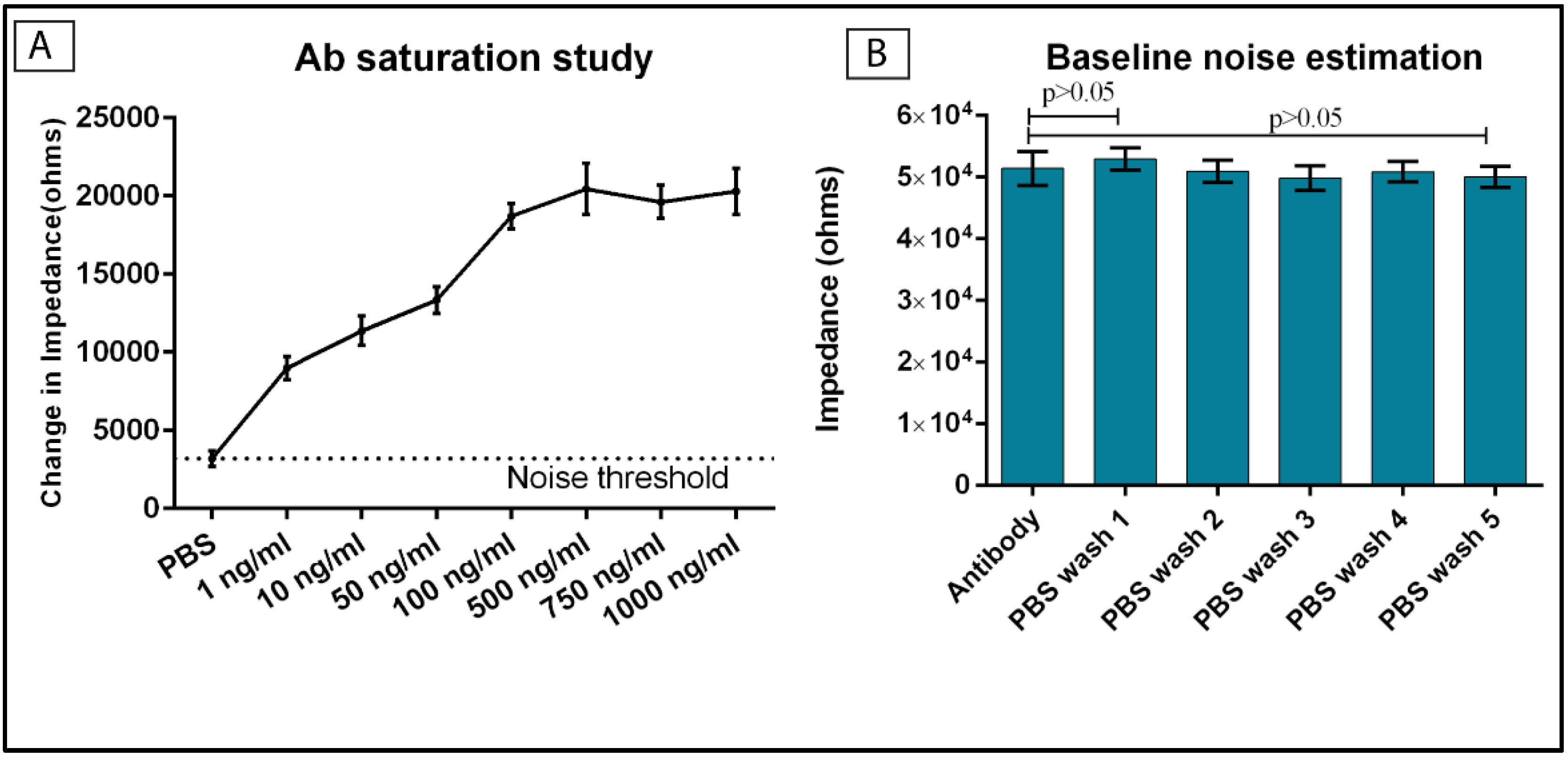 A

Ab saturation study

Change in Impedance(ohms)

25000
20000
15000
10000
5000
0

Noise threshold

PBS
1 ng/ml
10 ng/ml
50 ng/ml
100 ng/ml
500 ng/ml
750 ng/ml
1000 ng/ml

B

Baseline noise estimation

p>0.05

p>0.05

Impedance (ohms)

$6\times10^4$
$5\times10^4$
$4\times10^4$
$3\times10^4$
$2\times10^4$
$1\times10^4$
0

Antibody
PBS wash 1
PBS wash 2
PBS wash 3
PBS wash 4
PBS wash 5